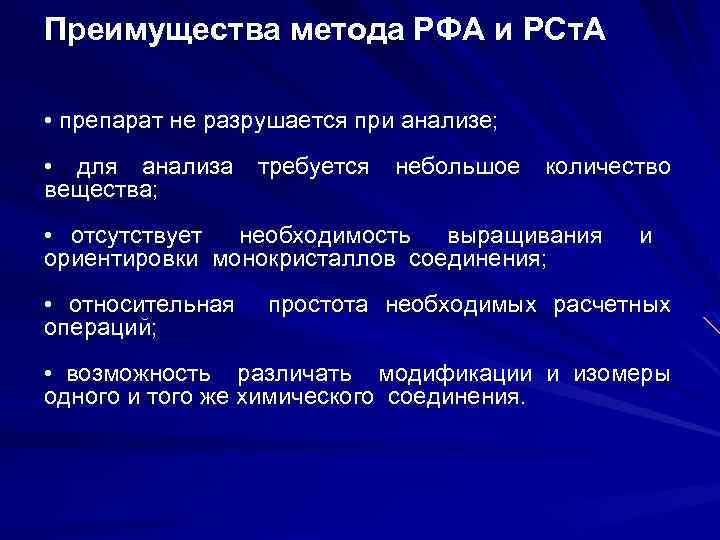 Преимущества метода РФА и РСтА

• препарат не разрушается при анализе;

• для анализа требуется небольшое количество вещества;

• отсутствует необходимость выращивания и ориентировки монокристаллов соединения;

• относительная простота необходимых расчетных операций;

• возможность различать модификации и изомеры одного и того же химического соединения.